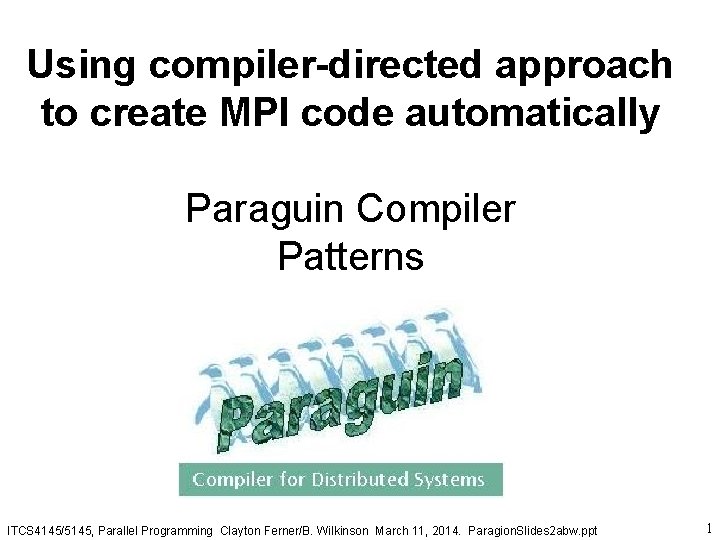 Using compiler-directed approach to create MPI code automatically

Paraguin Compiler
Patterns

Paraguin

Compiler for Distributed Systems

ITCS4145/5145, Parallel Programming Clayton Ferner/B. Wilkinson March 11, 2014. ParagionSlides2abw.ppt

1